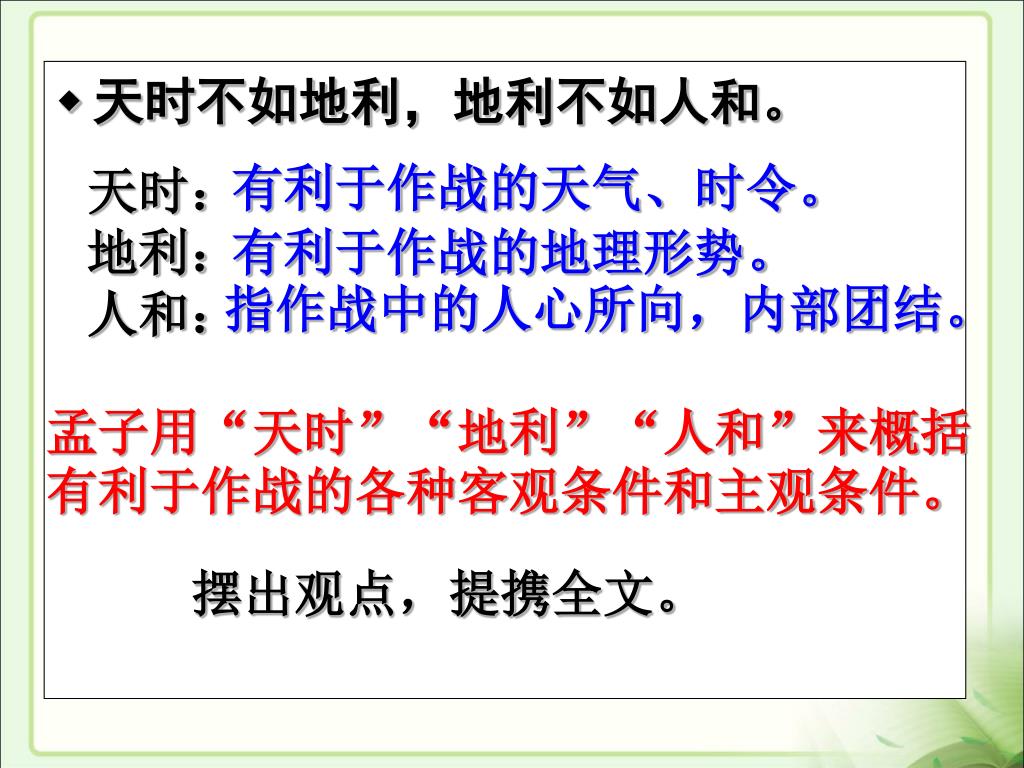 ◆天时不如地利，地利不如人和。

天时：有利于作战的天气、时令。
地利：有利于作战的地理形势。
人和：指作战中的人心所向，内部团结。

孟子用“天时”“地利”“人和”来概括有利于作战的各种客观条件和主观条件。

摆出观点，提携全文。